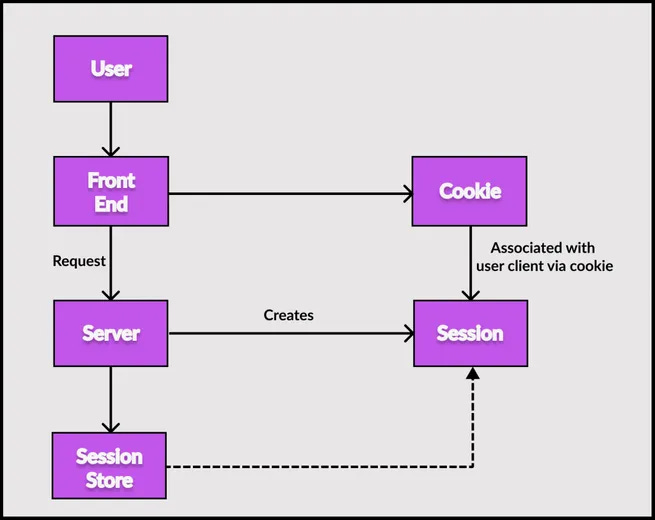 User

Front End

Cookie

Request

Associated with user client via cookie

Server

Creates

Session

Session Store